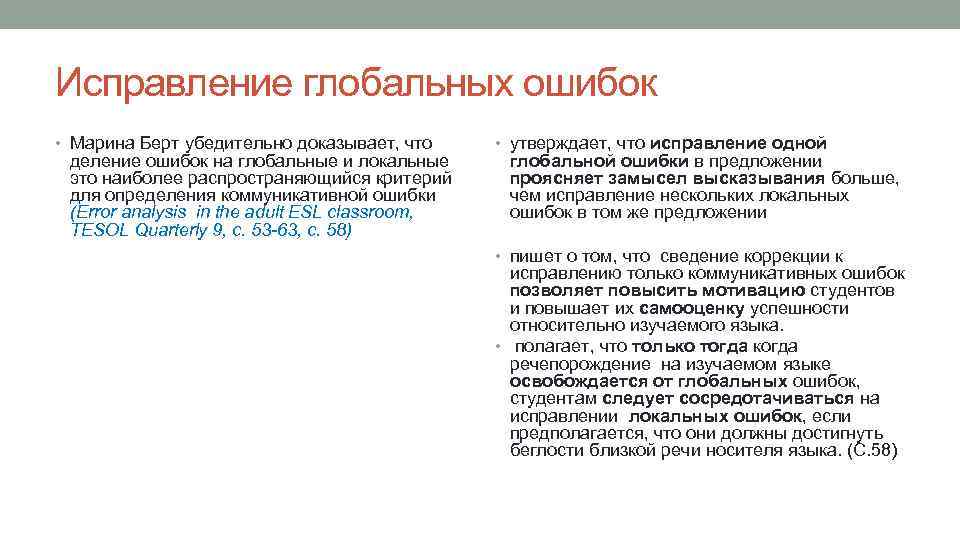 Исправление глобальных ошибок

• Марина Берт убедительно доказывает, что деление ошибок на глобальные и локальные это наиболее распространяющийся критерий для определения коммуникативной ошибки (Error analysis in the adult ESL classroom, TESOL Quarterly 9, с. 53-63, с. 58)

• утверждает, что исправление одной глобальной ошибки в предложении проясняет замысел высказывания больше, чем исправление нескольких локальных ошибок в том же предложении

• пишет о том, что сведение коррекции к исправлению только коммуникативных ошибок позволяет повысить мотивацию студентов и повышает их самооценку успешности относительно изучаемого языка.

• полагает, что только тогда когда речепорождение на изучаемом языке освобождается от глобальных ошибок, студентам следует сосредотачиваться на исправлении локальных ошибок, если предполагается, что они должны достигнуть беглости близкой речи носителя языка. (С.58)